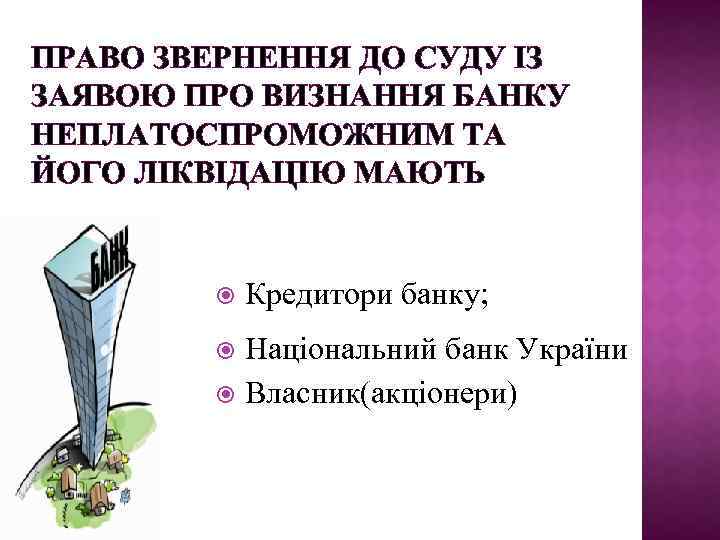 ПРАВО ЗВЕРНЕННЯ ДО СУДУ ІЗ ЗАЯВОЮ ПРО ВИЗНАННЯ БАНКУ НЕПЛАТОСПРОМОЖНИМ ТА ЙОГО ЛІКВІДАЦІЮ МАЮТЬ

БАНК

Кредитори банку;

Національний банк України

Власник(акціонери)